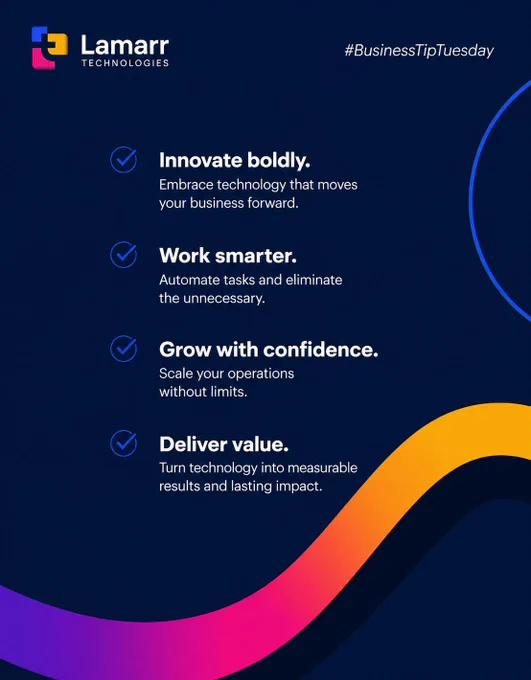 Lamarr
TECHNOLOGIES

#BusinessTipTuesday

Innovate boldly.
Embrace technology that moves your business forward.

Work smarter.
Automate tasks and eliminate the unnecessary.

Grow with confidence.
Scale your operations without limits.

Deliver value.
Turn technology into measurable results and lasting impact.